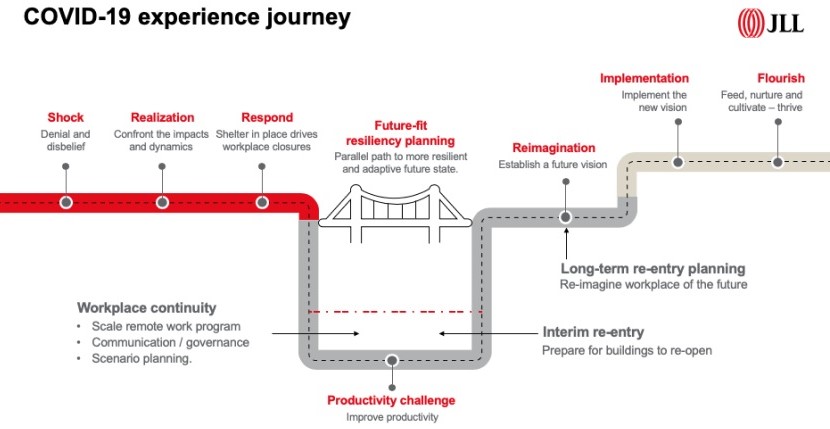 COVID-19 experience journey

JLL

Shock
Denial and disbelief

Realization
Confront the impacts and dynamics

Respond
Shelter in place drives workplace closures

Future-fit resiliency planning
Parallel path to more resilient and adaptive future state.

Reimagination
Establish a future vision

Implementation
Implement the new vision

Flourish
Feed, nurture and cultivate – thrive

Long-term re-entry planning
Re-imagine workplace of the future

Workplace continuity
• Scale remote work program
• Communication / governance
• Scenario planning.

Interim re-entry
Prepare for buildings to re-open

Productivity challenge
Improve productivity